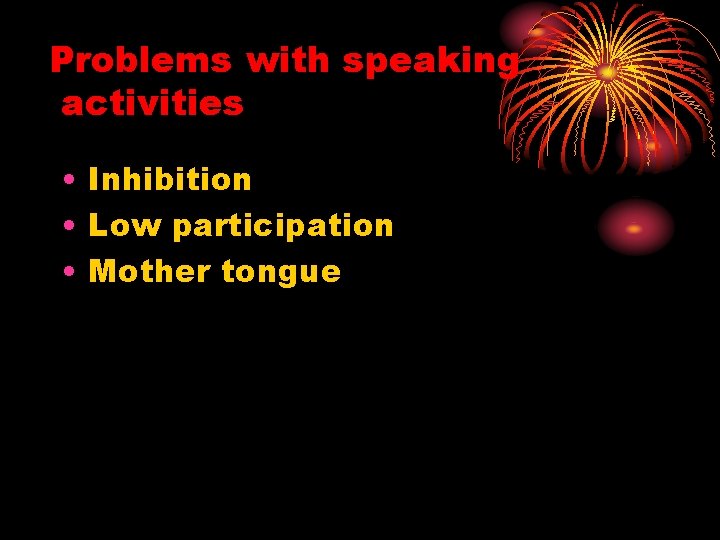 Problems with speaking activities

• Inhibition
• Low participation
• Mother tongue